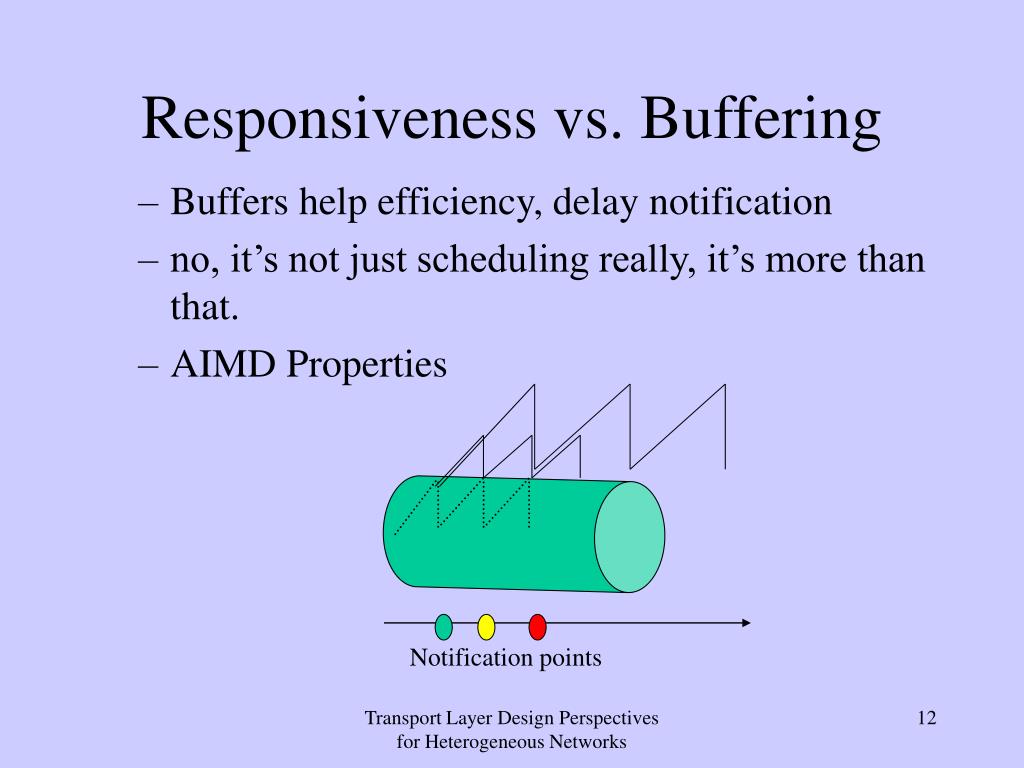 Responsiveness vs. Buffering

– Buffers help efficiency, delay notification

– no, it’s not just scheduling really, it’s more than that.

– AIMD Properties

Notification points

Transport Layer Design Perspectives for Heterogeneous Networks

12